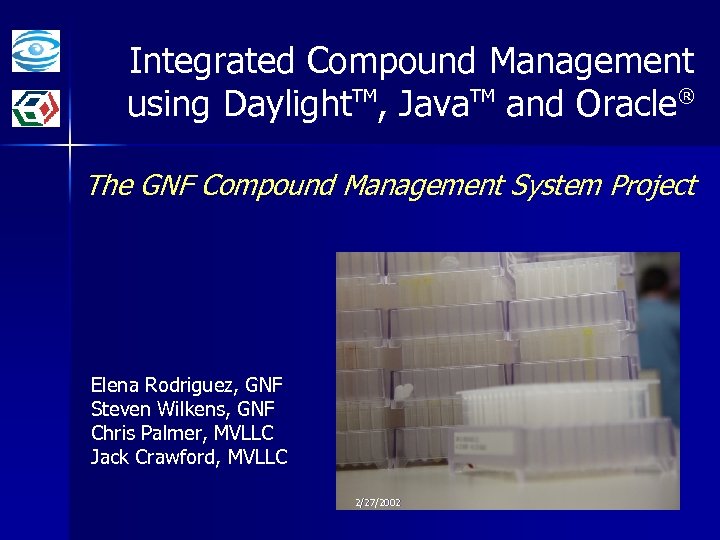 Integrated Compound Management using Daylight™, Java™ and Oracle®

The GNF Compound Management System Project

Elena Rodriguez, GNF
Steven Wilkens, GNF
Chris Palmer, MVLLC
Jack Crawford, MVLLC

2/27/2002